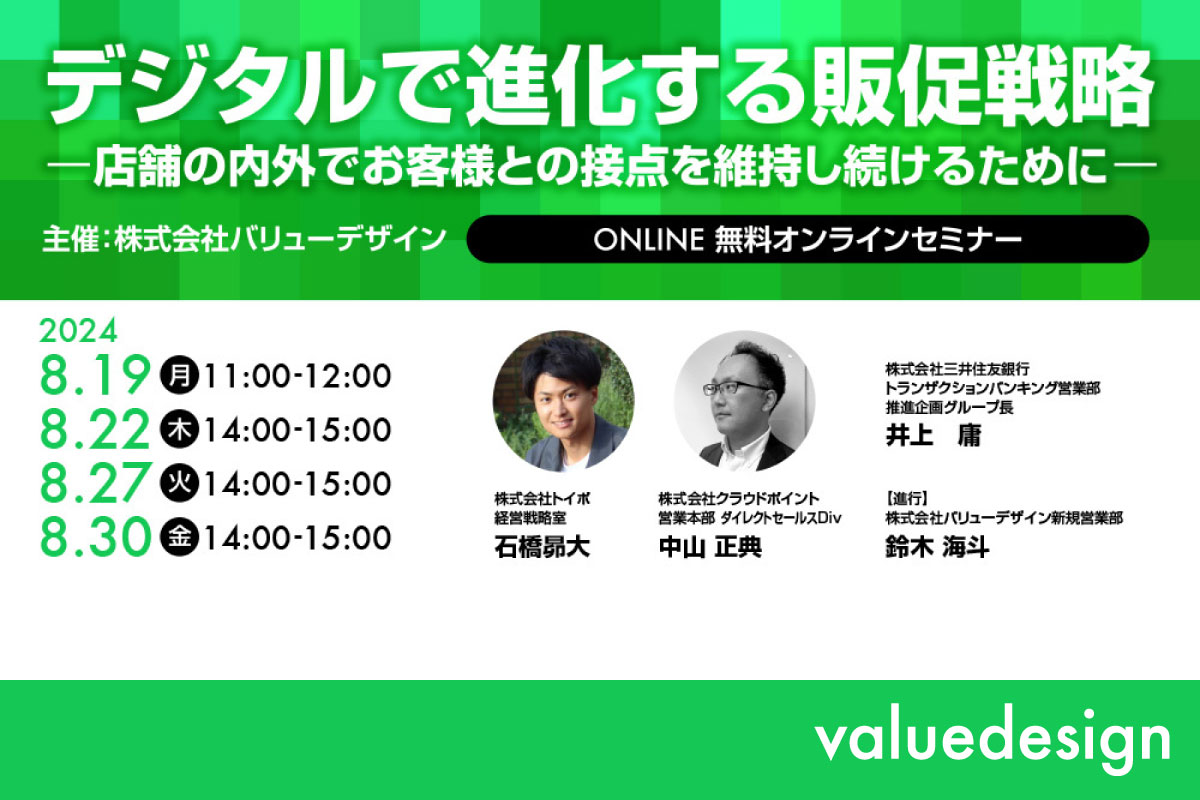 デジタルで進化する販促戦略
―店舗の内外でお客様との接点を維持し続けるために―

主催：株式会社バリューデザイン

ONLINE 無料オンラインセミナー

2024
8.19 月 11:00-12:00
8.22 木 14:00-15:00
8.27 火 14:00-15:00
8.30 金 14:00-15:00

株式会社トイポ
経営戦略室
石橋昴大

株式会社クラウドポイント
営業本部 ダイレクトセールスDiv
中山 正典

株式会社三井住友銀行
トランザクションバンキング営業部
推進企画グループ長
井上 庸

【進行】
株式会社バリューデザイン新規営業部
鈴木 海斗

valuedesign